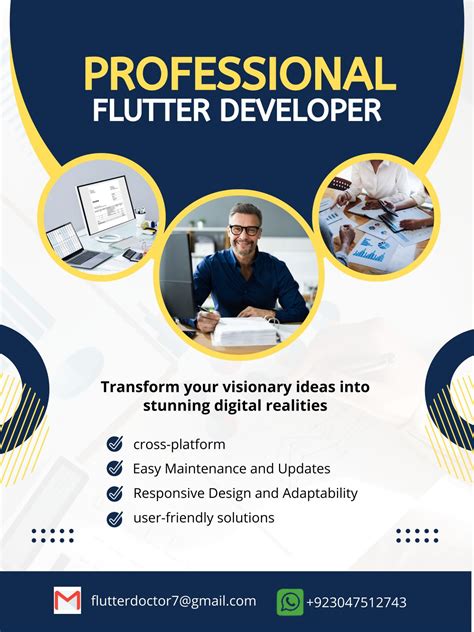 PROFESSIONAL
FLUTTER DEVELOPER

Transform your visionary ideas into stunning digital realities

cross-platform
Easy Maintenance and Updates
Responsive Design and Adaptability
user-friendly solutions

flutterdoctor7@gmail.com
+923047512743